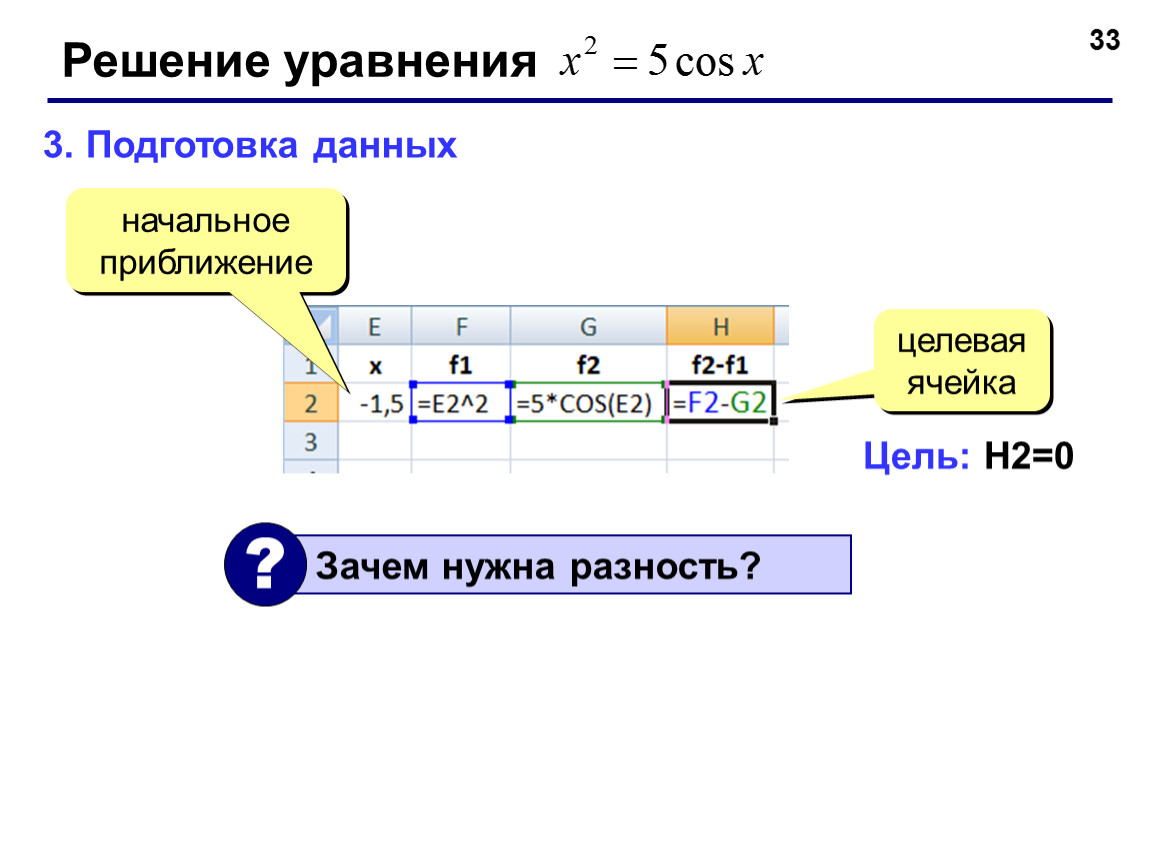 33

Решение уравнения $x^2 = 5\cos x$

3. Подготовка данных

начальное приближение

| | E | F | G | H |
|---|---|---|---|---|
| 1 | x | f1 | f2 | f2-f1 |
| 2 | -1,5 | =E2^2 | =5*COS(E2) | =F2-G2 |
| 3 | | | | |

целевая ячейка

Цель: H2=0

?

Зачем нужна разность?